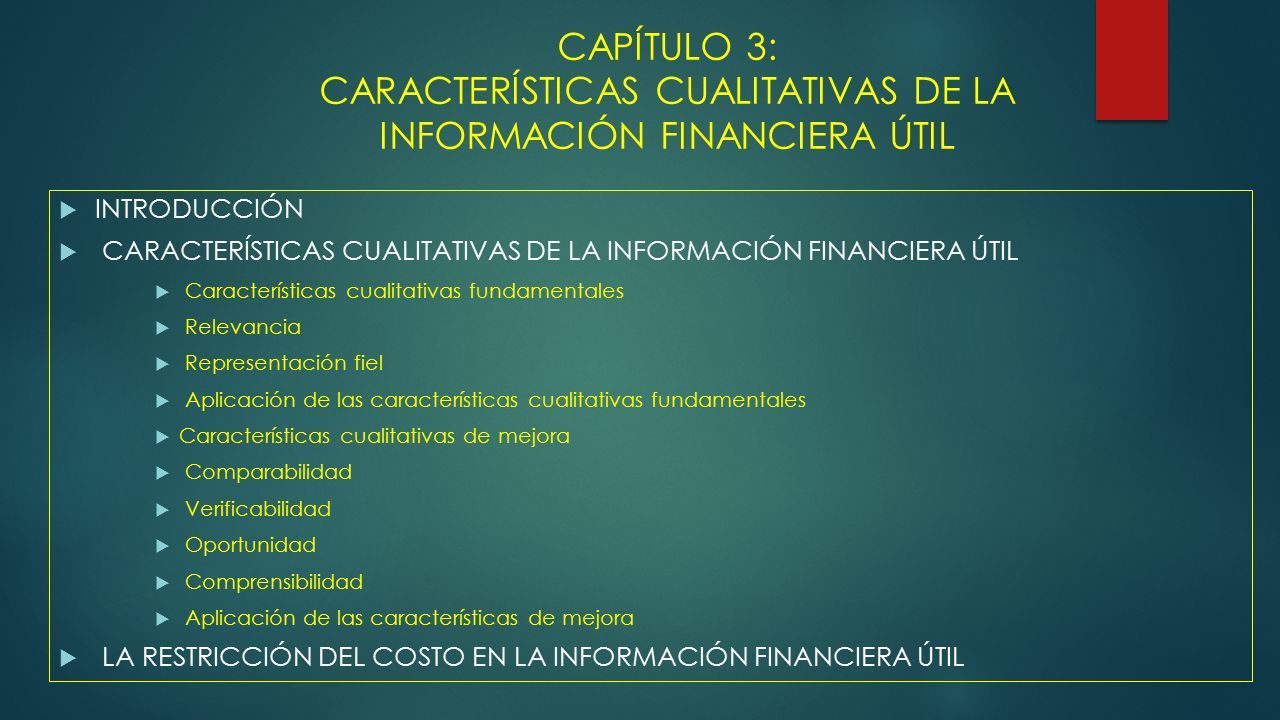 CAPÍTULO 3:
CARACTERÍSTICAS CUALITATIVAS DE LA INFORMACIÓN FINANCIERA ÚTIL

INTRODUCCIÓN

CARACTERÍSTICAS CUALITATIVAS DE LA INFORMACIÓN FINANCIERA ÚTIL

Características cualitativas fundamentales

Relevancia

Representación fiel

Aplicación de las características cualitativas fundamentales

Características cualitativas de mejora

Comparabilidad

Verificabilidad

Oportunidad

Comprensibilidad

Aplicación de las características de mejora

LA RESTRICCIÓN DEL COSTO EN LA INFORMACIÓN FINANCIERA ÚTIL